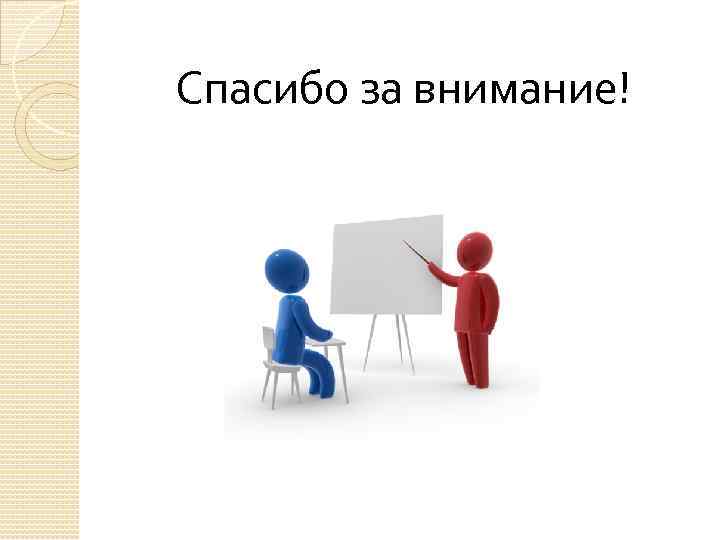 Спасибо за внимание!